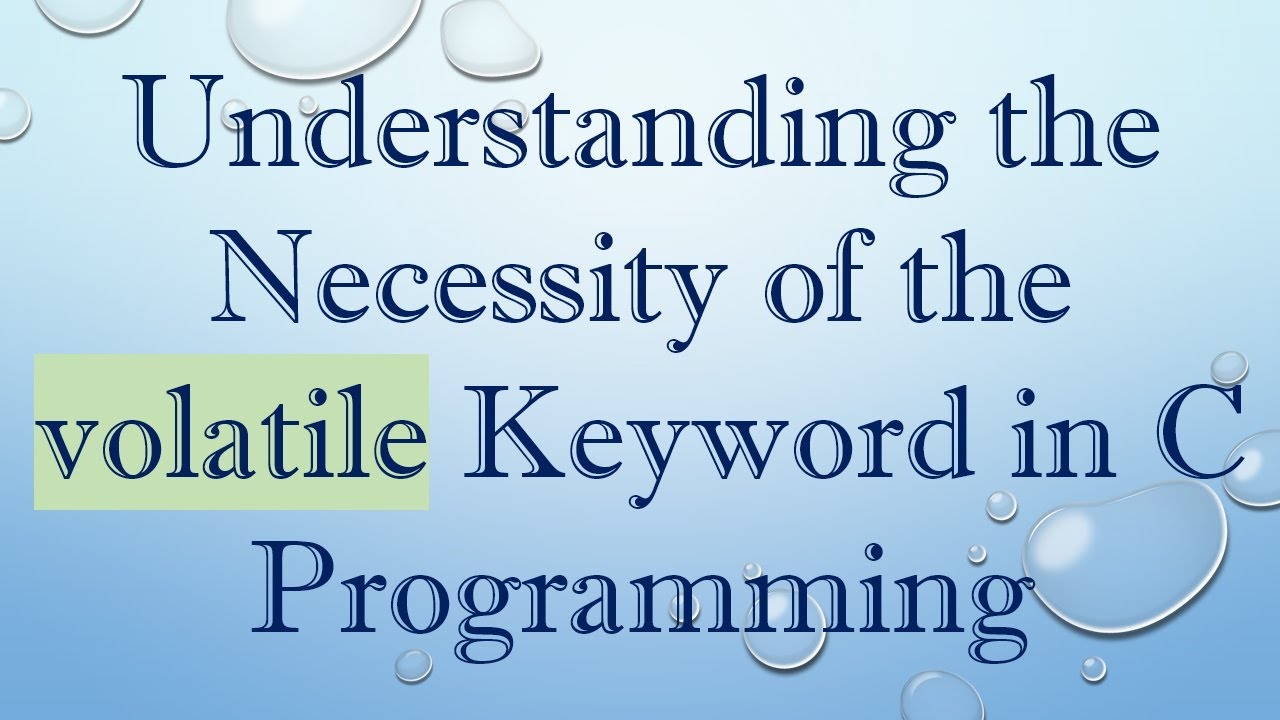 Understanding the Necessity of the volatile Keyword in C Programming